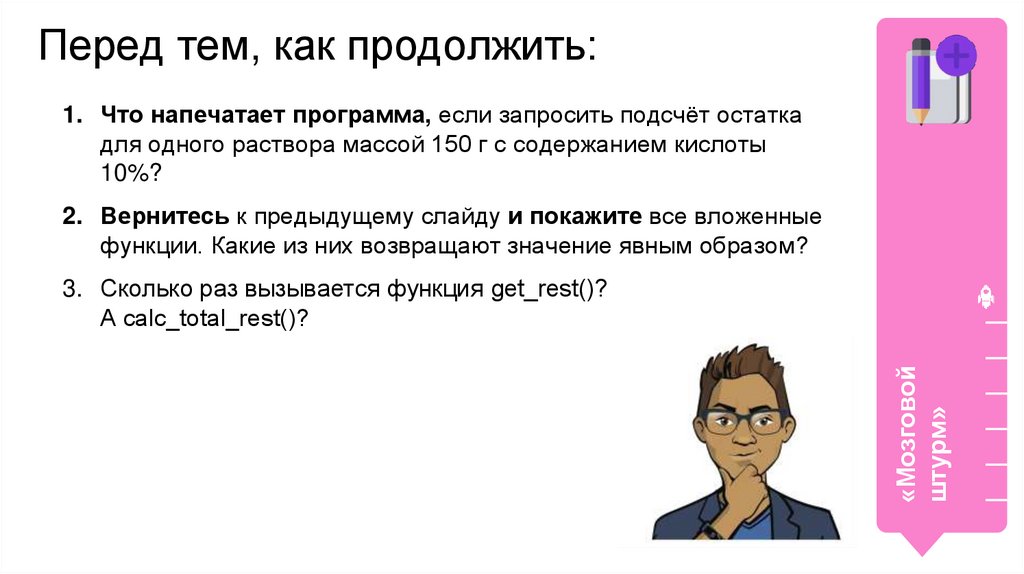 Перед тем, как продолжить:

1. Что напечатает программа, если запросить подсчёт остатка для одного раствора массой 150 г с содержанием кислоты 10%?

2. Вернитесь к предыдущему слайду и покажите все вложенные функции. Какие из них возвращают значение явным образом?

3. Сколько раз вызывается функция get_rest()? А calc_total_rest()?

«Мозговой штурм»